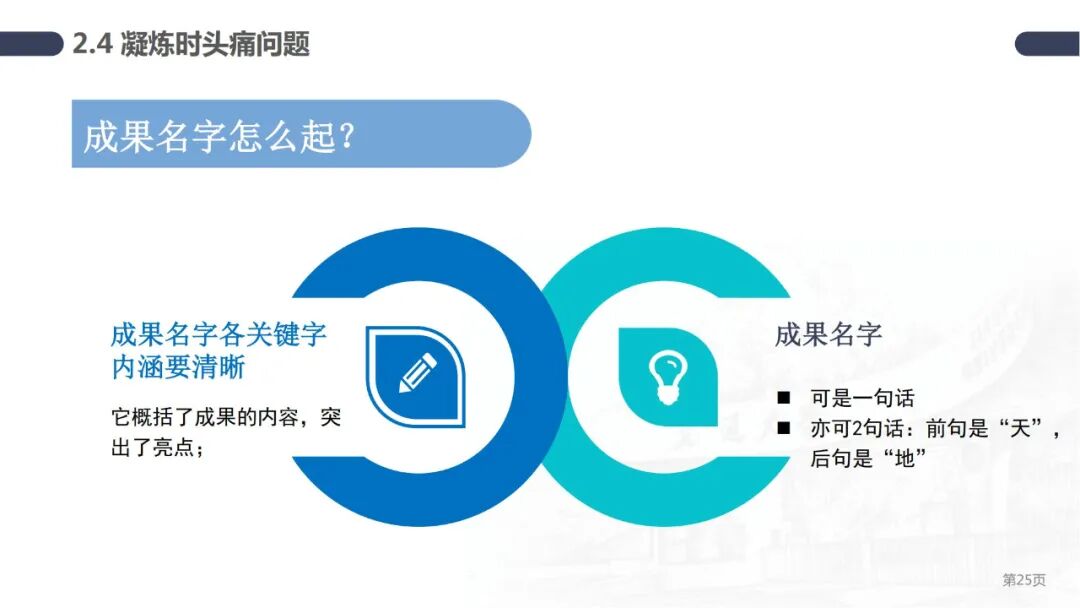 2.4 凝炼时头痛问题

成果名字怎么起？

成果名字各关键字内涵要清晰

它概括了成果的内容，突出了亮点；

成果名字

■ 可是一句话
■ 亦可2句话：前句是“天”，后句是“地”

第25页